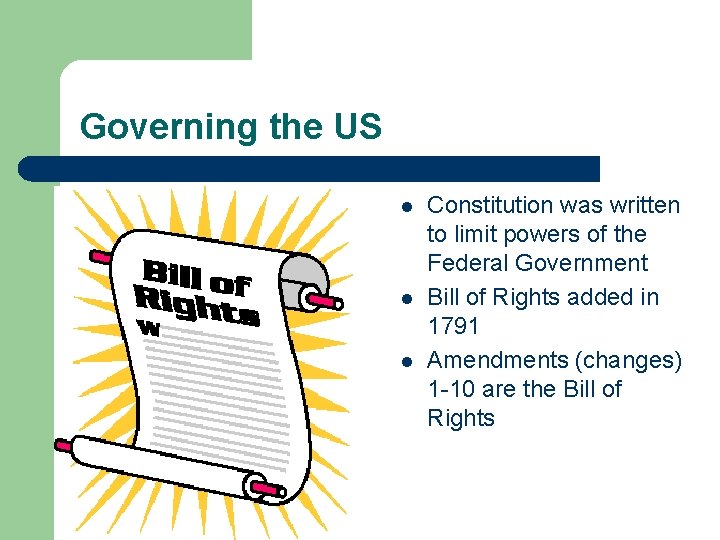 Governing the US

Bill of Rights
W

- Constitution was written to limit powers of the Federal Government
- Bill of Rights added in 1791
- Amendments (changes) 1-10 are the Bill of Rights